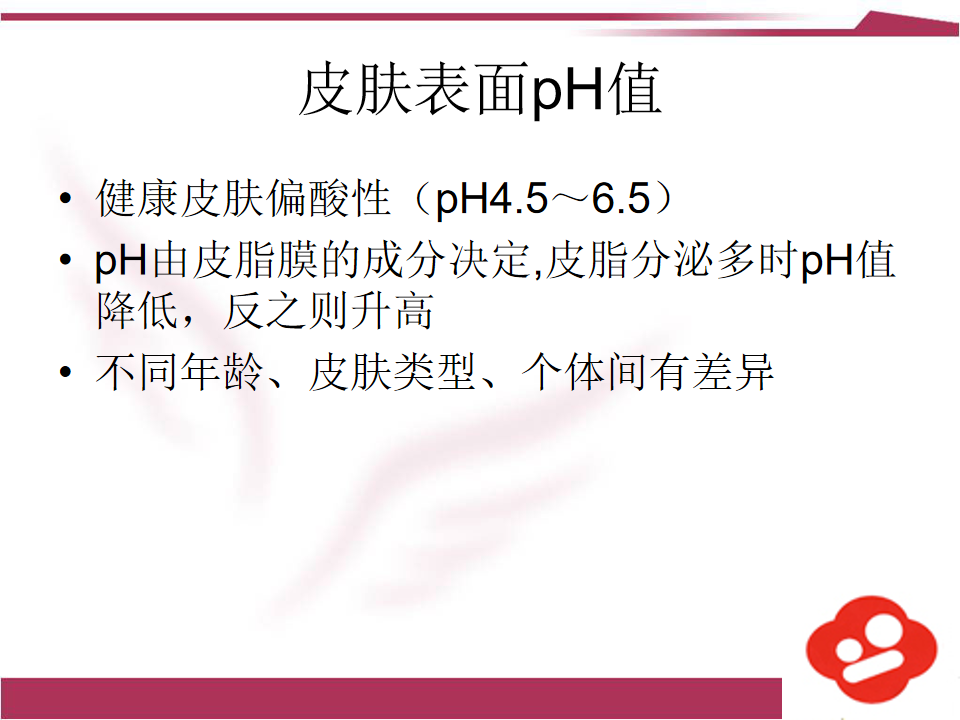 皮肤表面pH值

• 健康皮肤偏酸性（pH4.5～6.5）
• pH由皮脂膜的成分决定,皮脂分泌多时pH值降低，反之则升高
• 不同年龄、皮肤类型、个体间有差异